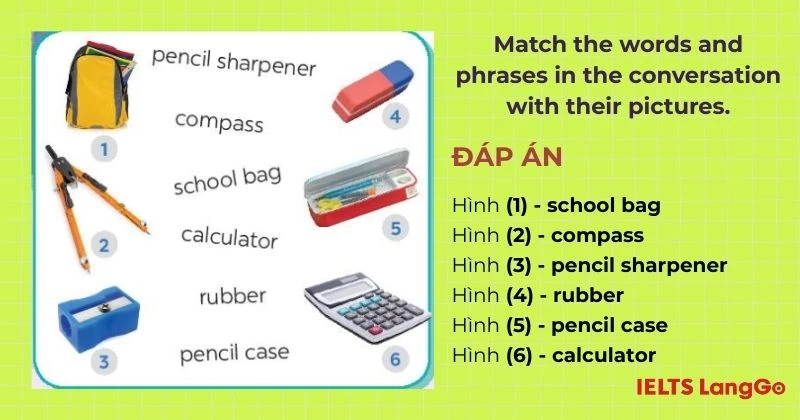 pencil sharpener

compass

school bag

calculator

rubber

pencil case

1

2

3

4

5

6

Match the words and phrases in the conversation with their pictures.

ĐÁP ÁN

Hình (1) - school bag
Hình (2) - compass
Hình (3) - pencil sharpener
Hình (4) - rubber
Hình (5) - pencil case
Hình (6) - calculator

IELTS LangGo